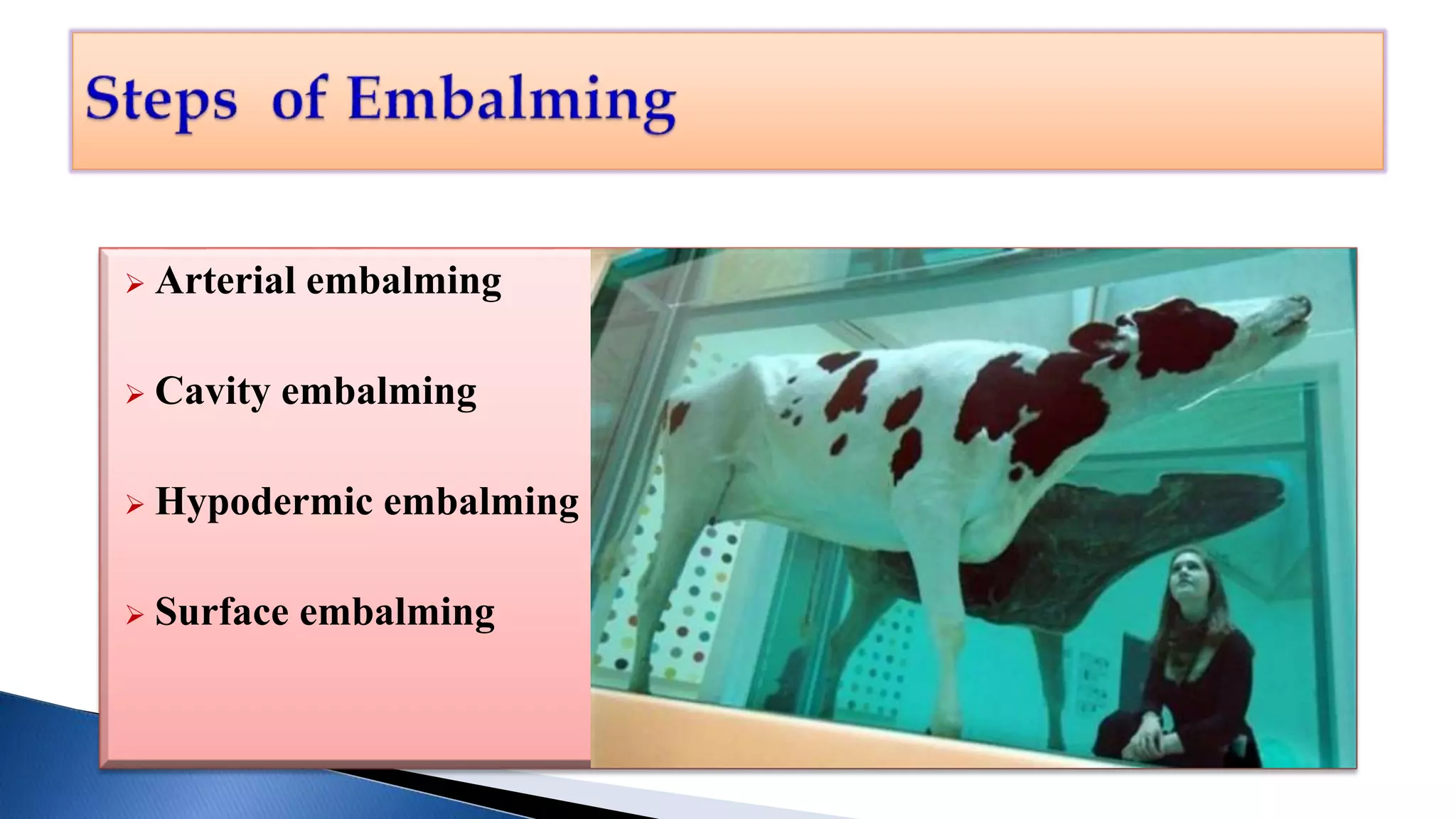 Steps of Embalming

➢ Arterial embalming

➢ Cavity embalming

➢ Hypodermic embalming

➢ Surface embalming